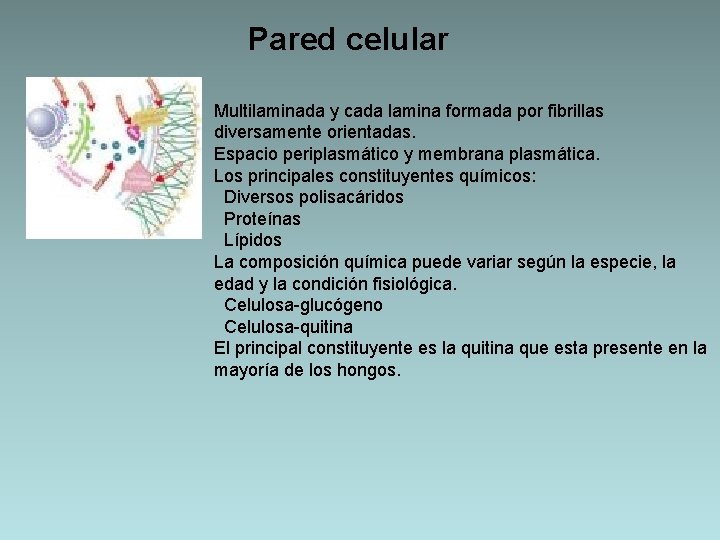 Pared celular

Multilaminada y cada lamina formada por fibrillas diversamente orientadas.
Espacio periplasmático y membrana plasmática.
Los principales constituyentes químicos:
Diversos polisacáridos
Proteínas
Lípidos
La composición química puede variar según la especie, la edad y la condición fisiológica.
Celulosa-glucógeno
Celulosa-quitina
El principal constituyente es la quitina que esta presente en la mayoría de los hongos.